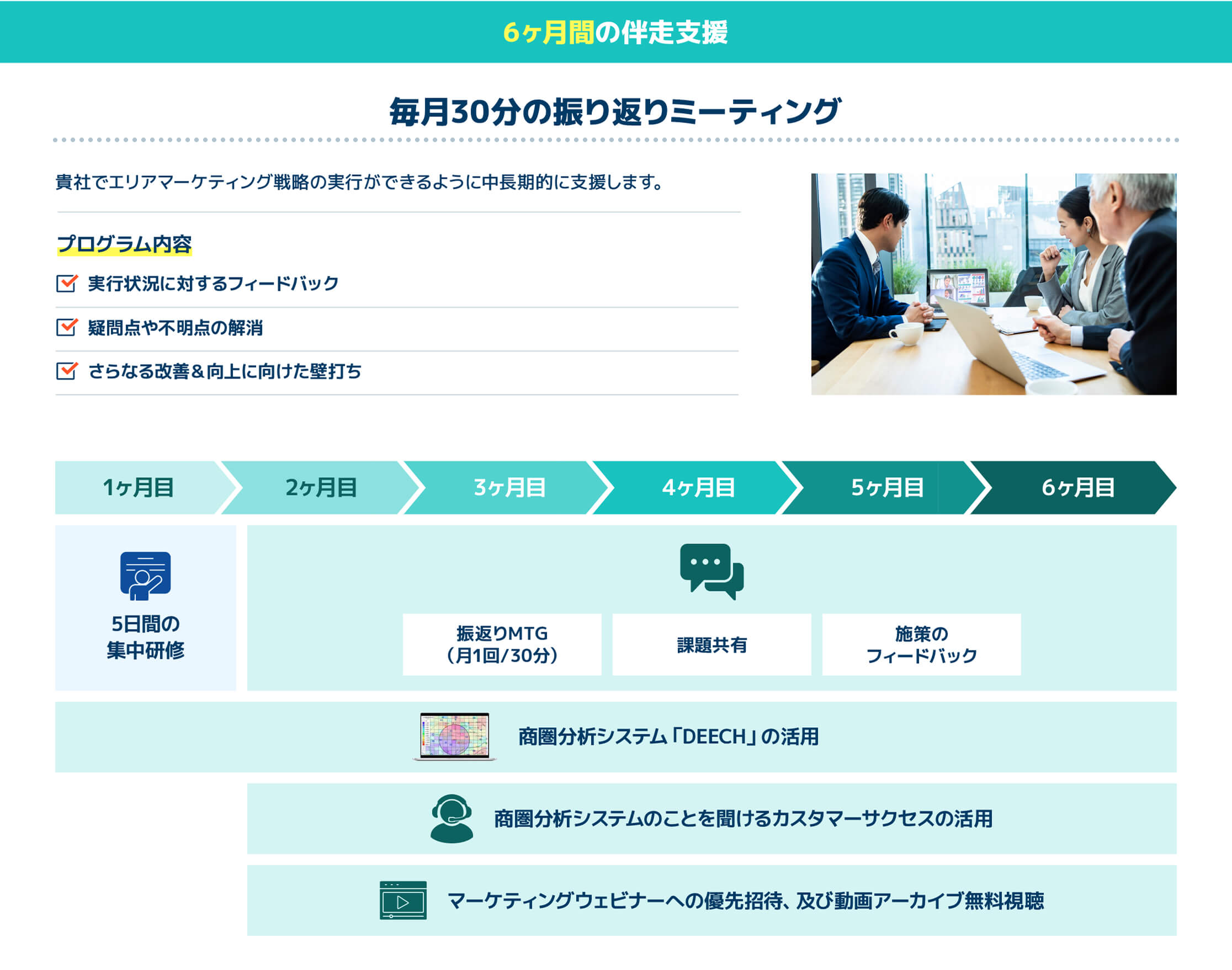 6ヶ月間の伴走支援

毎月30分の振り返りミーティング

貴社でエリアマーケティング戦略の実行ができるように中長期的に支援します。

プログラム内容

実行状況に対するフィードバック

疑問点や不明点の解消

さらなる改善＆向上に向けた壁打ち

1ヶ月目 2ヶ月目 3ヶ月目 4ヶ月目 5ヶ月目 6ヶ月目

5日間の集中研修

振返りMTG（月1回/30分）

課題共有

施策のフィードバック

商圏分析システム「DEECH」の活用

商圏分析システムのことを聞けるカスタマーサクセスの活用

マーケティングウェビナーへの優先招待、及び動画アーカイブ無料視聴